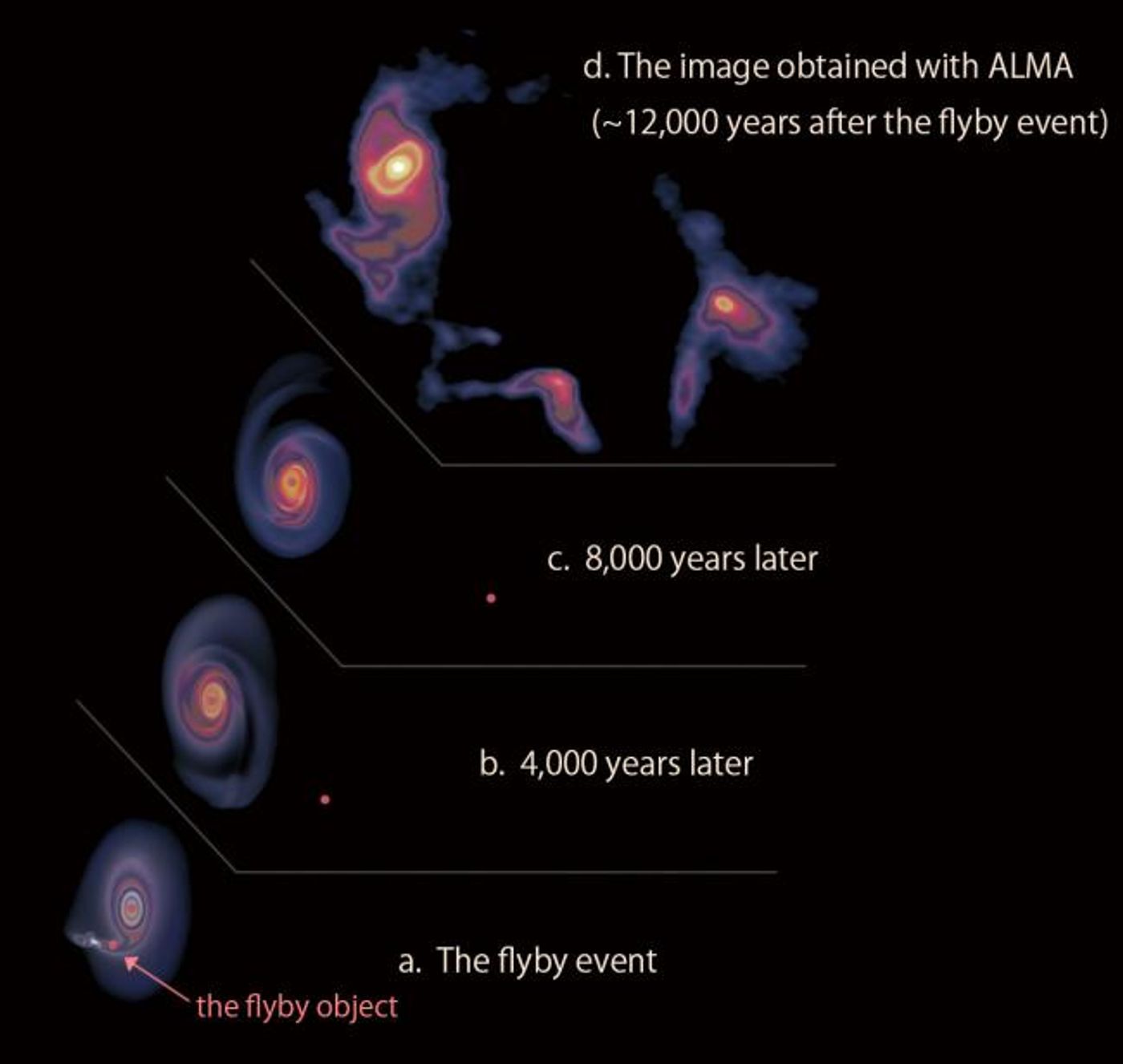 d. The image obtained with ALMA (~12,000 years after the flyby event)

c. 8,000 years later

b. 4,000 years later

a. The flyby event

the flyby object